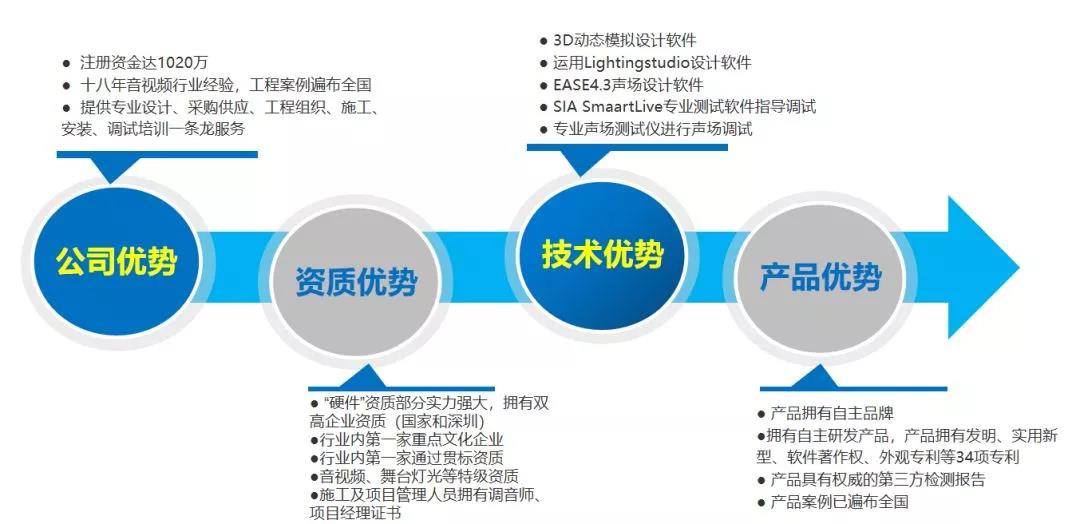 ● 注册资金达1020万
● 十八年音视频行业经验，工程案例遍布全国
● 提供专业设计、采购供应、工程组织、施工、安装、调试培训一条龙服务

公司优势

资质优势

● “硬件”资质部分实力强大，拥有双高企业资质（国家和深圳）
●行业内第一家重点文化企业
●行业内第一家通过贯标资质
●音视频、舞台灯光等特级资质
●施工及项目管理人员拥有调音师、项目经理证书

● 3D动态模拟设计软件
● 运用Lightingstudio设计软件
● EASE4.3声场设计软件
● SIA SmaartLive专业测试软件指导调试
● 专业声场测试仪进行声场调试

技术优势

产品优势

● 产品拥有自主品牌
●拥有自主研发产品，产品拥有发明、实用新型、软件著作权、外观专利等34项专利
● 产品具有权威的第三方检测报告
● 产品案例已遍布全国